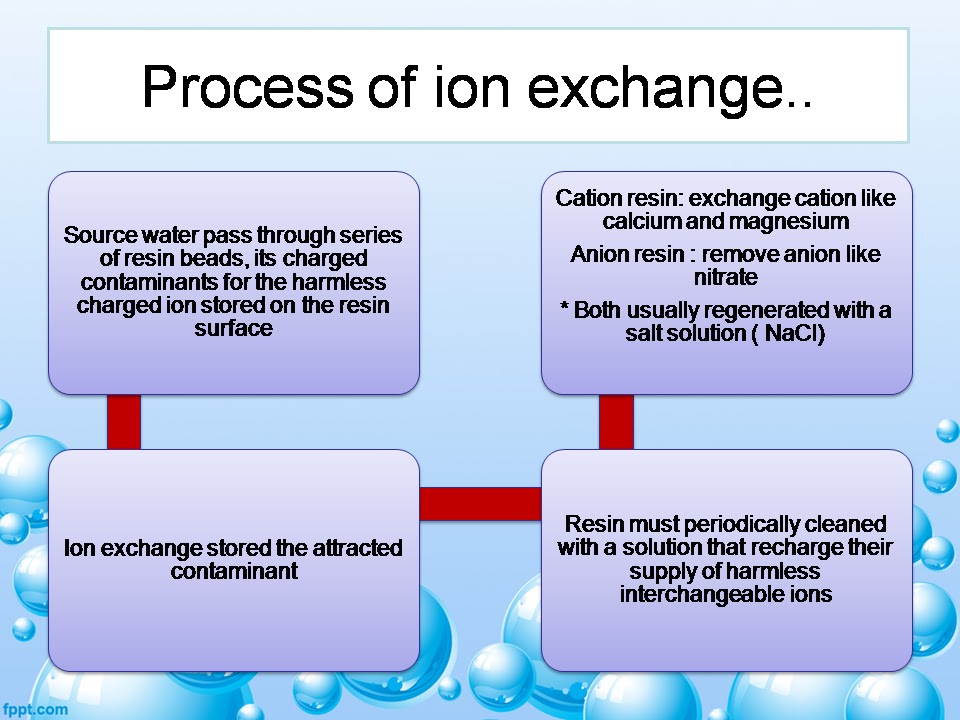 Process of ion exchange..

Source water pass through series of resin beads, its charged contaminants for the harmless charged ion stored on the resin surface

Ion exchange stored the attracted contaminant

Resin must periodically cleaned with a solution that recharge their supply of harmless interchangeable ions

Cation resin: exchange cation like calcium and magnesium

Anion resin : remove anion like nitrate

* Both usually regenerated with a salt solution ( NaCl)

fppt.com